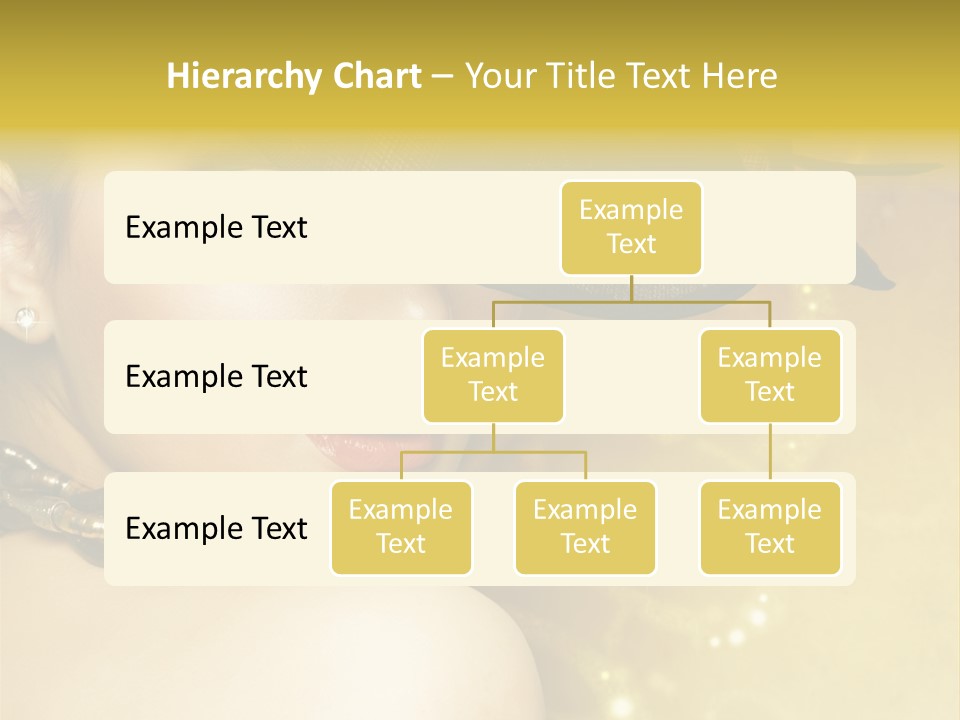 Hierarchy Chart – Your Title Text Here

Example Text

Example Text

Example Text

Example Text

Example Text

Example Text

Example Text

Example Text

Example Text